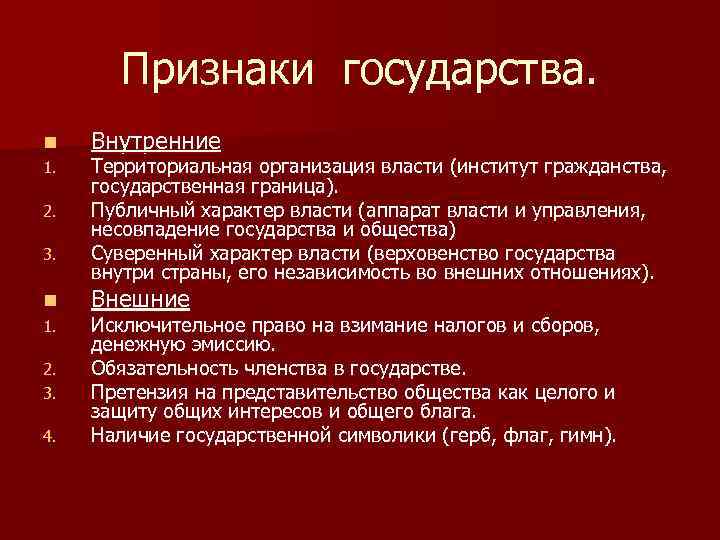 Признаки государства.

Внутренние

1. Территориальная организация власти (институт гражданства, государственная граница).
2. Публичный характер власти (аппарат власти и управления, несовпадение государства и общества)
3. Суверенный характер власти (верховенство государства внутри страны, его независимость во внешних отношениях).

Внешние

1. Исключительное право на взимание налогов и сборов, денежную эмиссию.
2. Обязательность членства в государстве.
3. Претензия на представительство общества как целого и защиту общих интересов и общего блага.
4. Наличие государственной символики (герб, флаг, гимн).